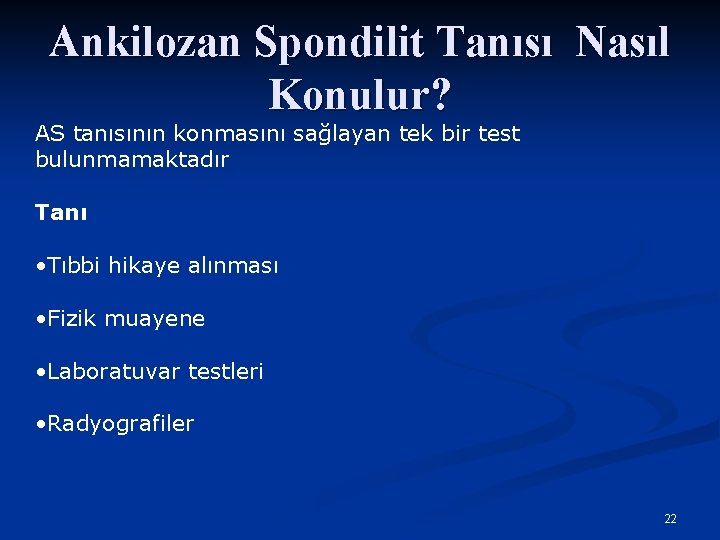 Ankilozan Spondilit Tanısı Nasıl Konulur?

AS tanısının konmasını sağlayan tek bir test bulunmamaktadır

Tanı

•Tıbbi hikaye alınması

•Fizik muayene

•Laboratuvar testleri

•Radyografiler

22